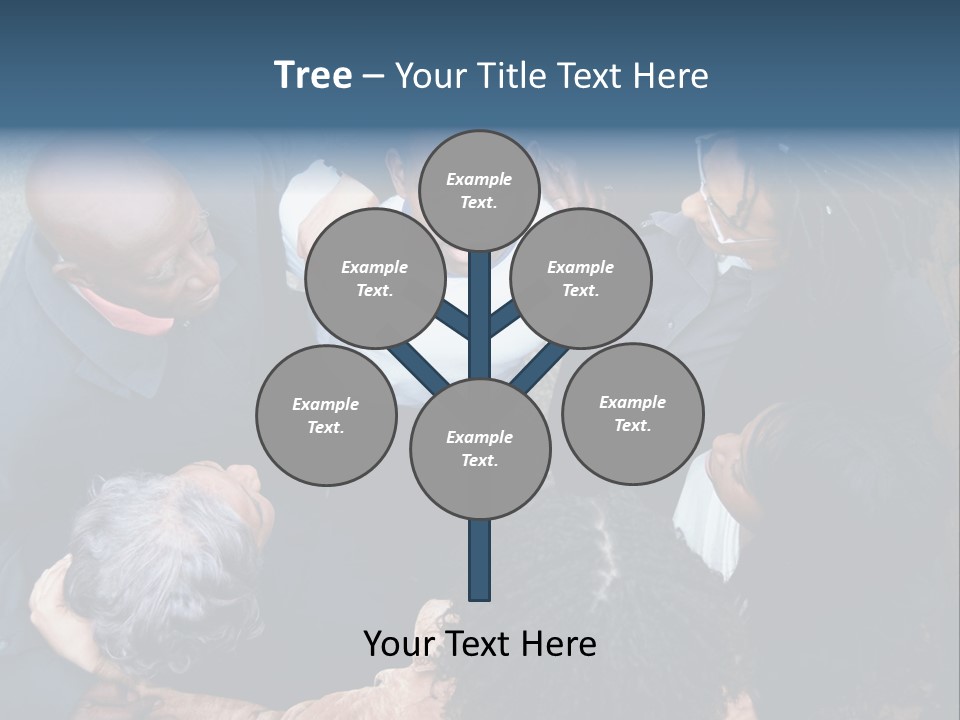 Tree – Your Title Text Here

Example Text.

Example Text.

Example Text.

Example Text.

Example Text.

Example Text.

Your Text Here